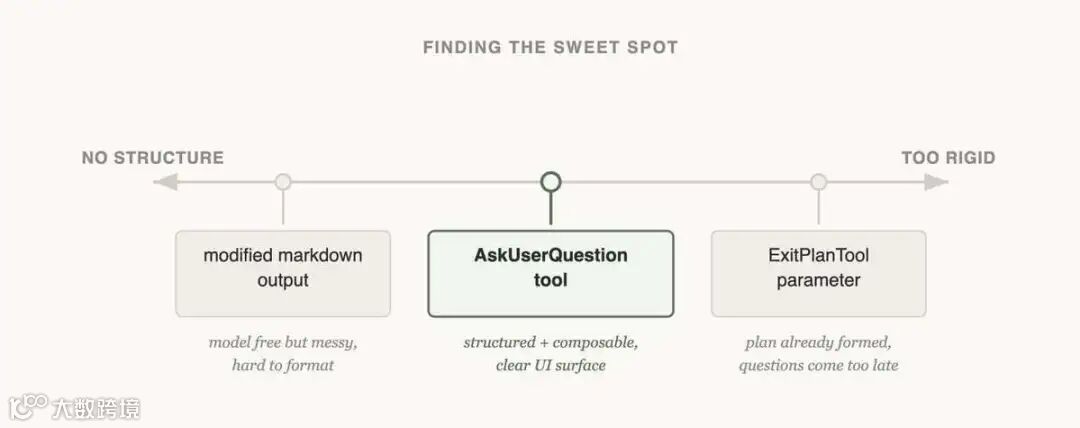 FINDING THE SWEET SPOT

NO STRUCTURE

TOO RIGID

modified markdown output

model free but messy, hard to format

AskUserQuestion tool

structured + composable, clear UI surface

ExitPlanTool parameter

plan already formed, questions come too late

大数跨境